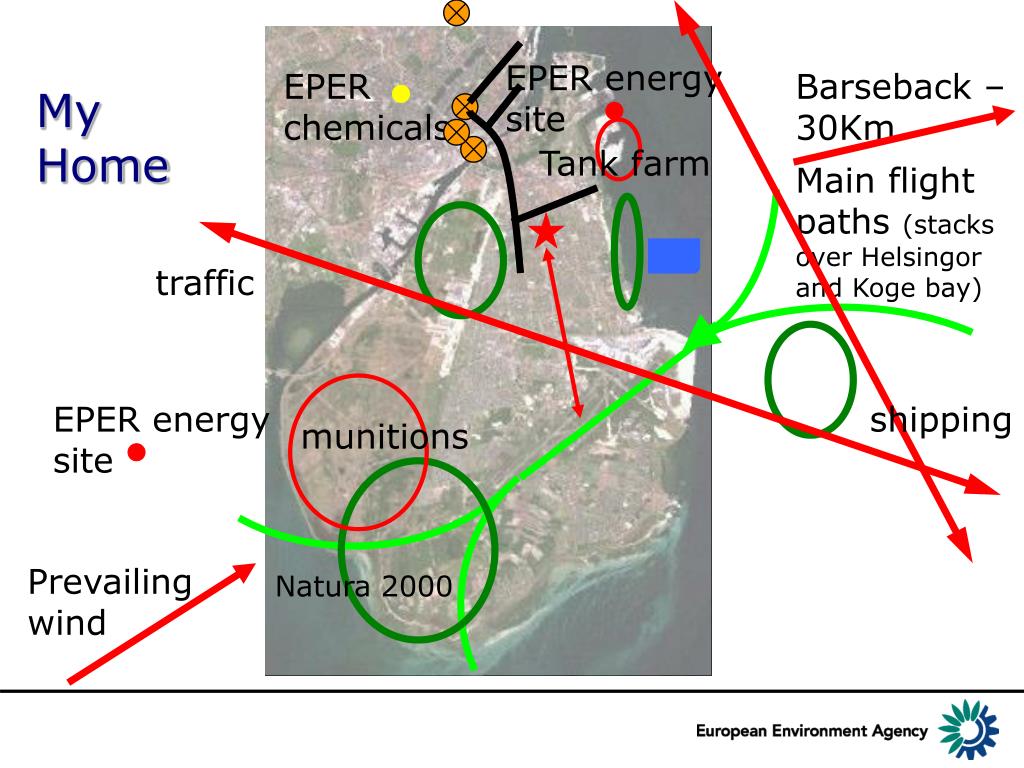 My Home

EPER chemicals

EPER energy site

Tank farm

Barseback – 30Km

Main flight paths (stacks over Helsingor and Koge bay)

traffic

EPER energy site

munitions

shipping

Prevailing wind

Natura 2000

European Environment Agency